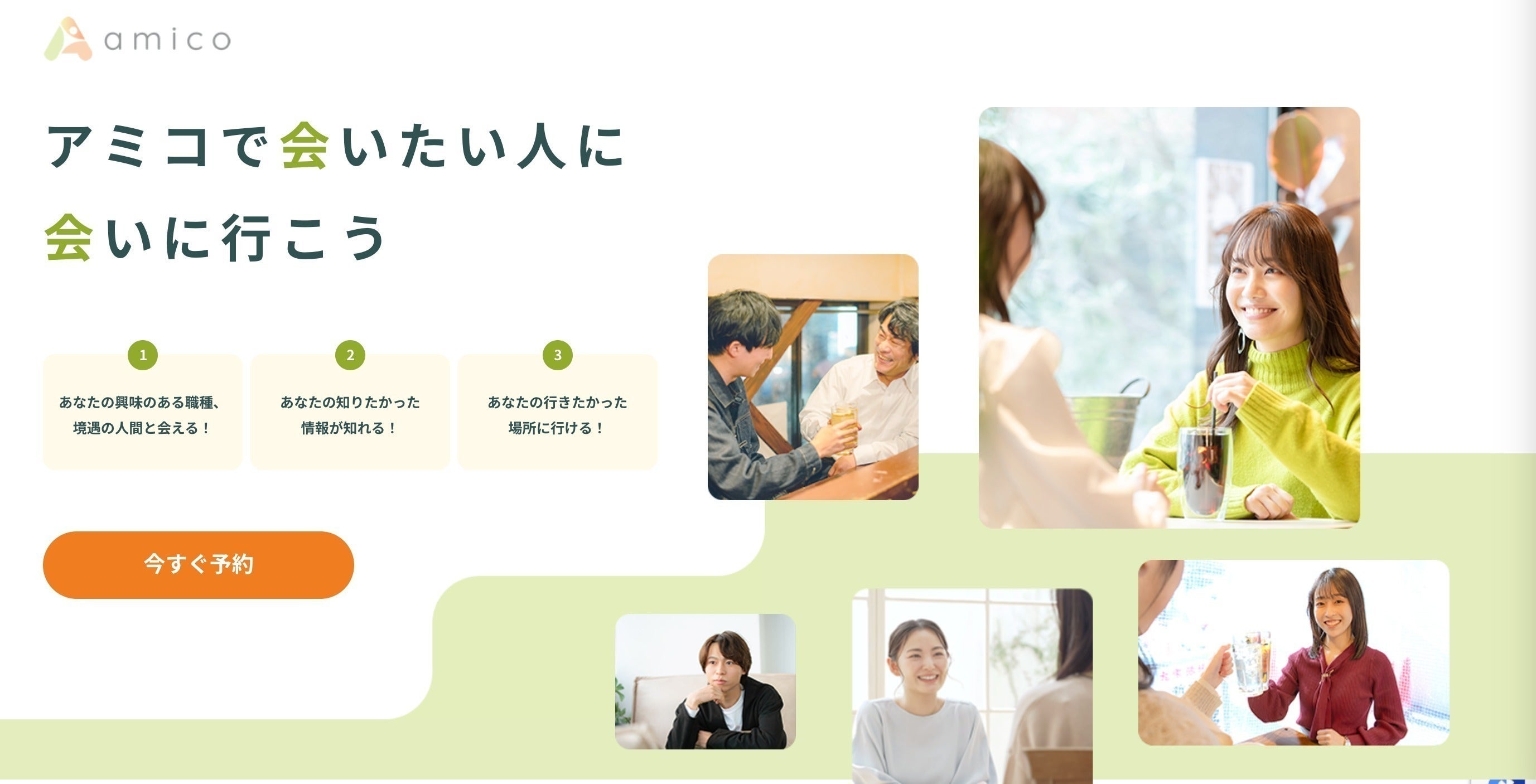 amico

アミコで会いたい人に
会いに行こう

1
あなたの興味のある職種、境遇の人間と会える！

2
あなたの知りたかった情報が知れる！

3
あなたの行きたかった場所に行ける！

今すぐ予約